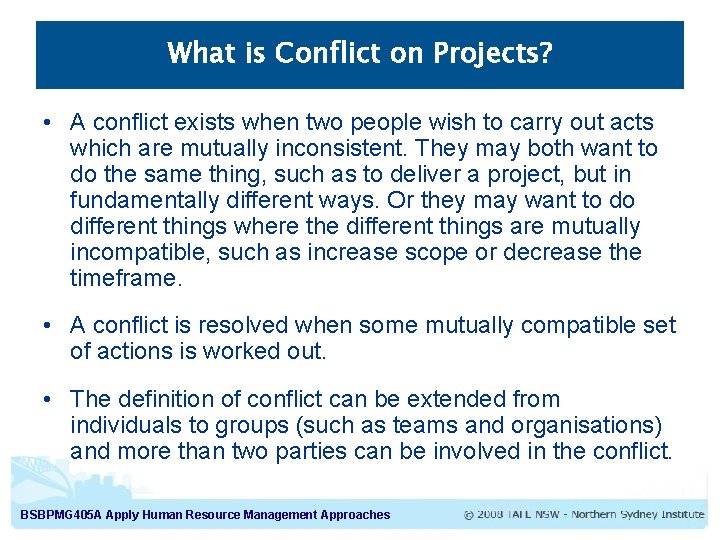 What is Conflict on Projects?

• A conflict exists when two people wish to carry out acts which are mutually inconsistent. They may both want to do the same thing, such as to deliver a project, but in fundamentally different ways. Or they may want to do different things where the different things are mutually incompatible, such as increase scope or decrease the timeframe.

• A conflict is resolved when some mutually compatible set of actions is worked out.

• The definition of conflict can be extended from individuals to groups (such as teams and organisations) and more than two parties can be involved in the conflict.

BSBPMG405A Apply Human Resource Management Approaches

© 2008 TAFE NSW - Northern Sydney Institute